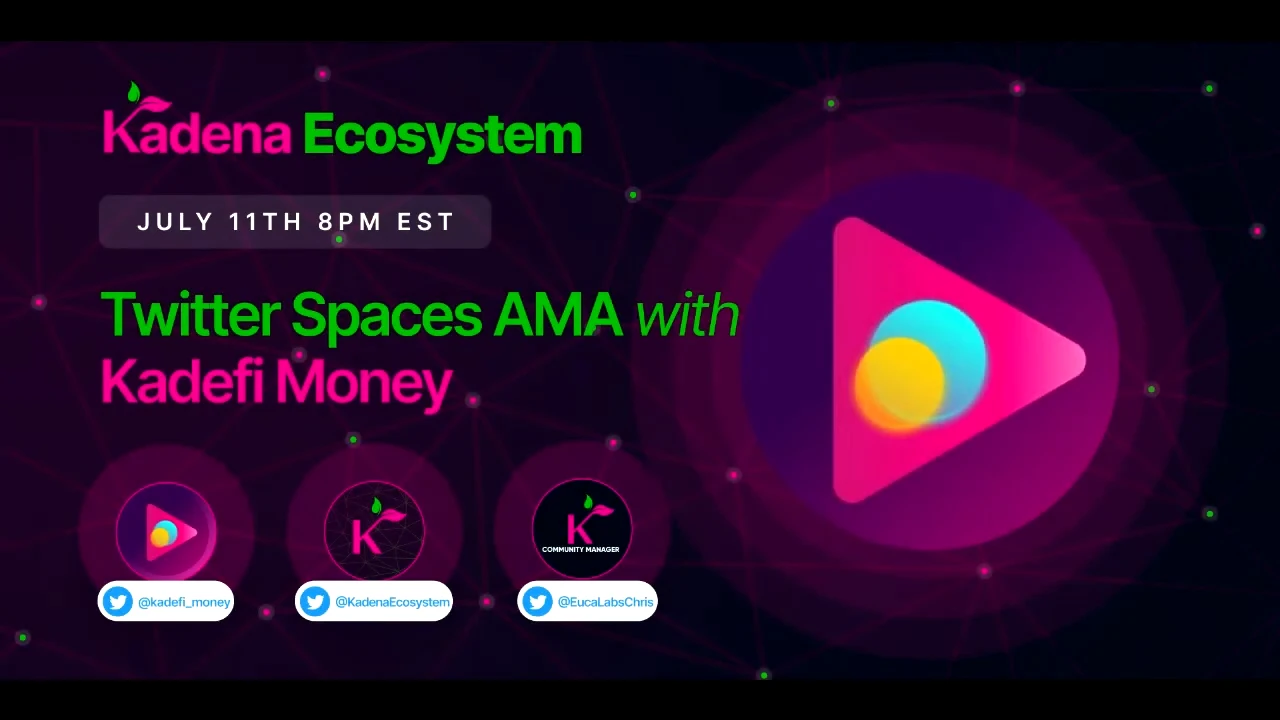 Kadena Ecosystem

JULY 11TH 8PM EST

Twitter Spaces AMA with Kadefi Money

K

K COMMUNITY MANAGER

@kadefi_money

@KadenaEcosystem

@EucaLabsChris